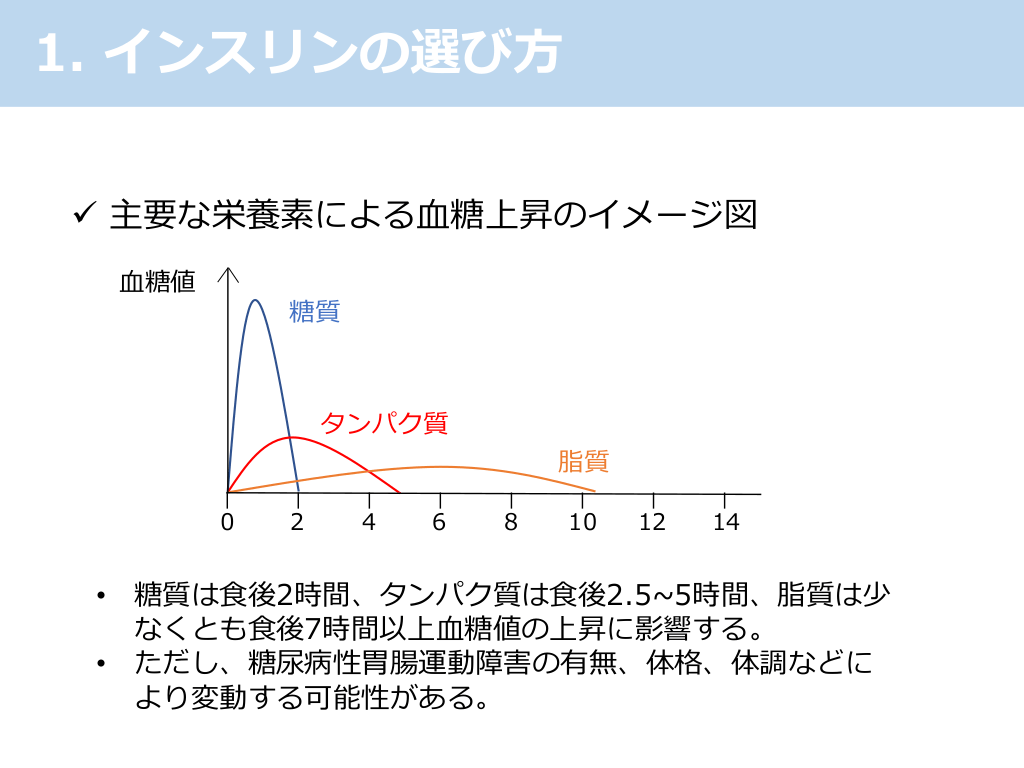 1. インスリンの選び方

✓ 主要な栄養素による血糖上昇のイメージ図

血糖値

糖質

タンパク質

脂質

0 2 4 6 8 10 12 14

• 糖質は食後2時間、タンパク質は食後2.5~5時間、脂質は少なくとも食後7時間以上血糖値の上昇に影響する。
• ただし、糖尿病性胃腸運動障害の有無、体格、体調などにより変動する可能性がある。